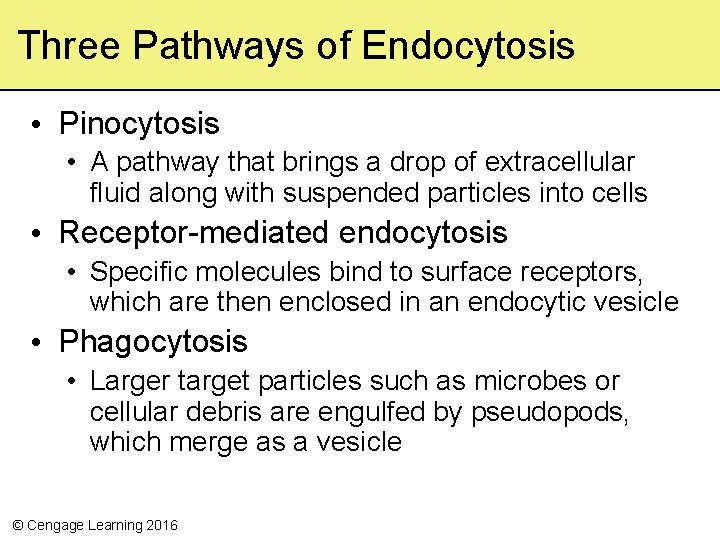 Three Pathways of Endocytosis

• Pinocytosis
  • A pathway that brings a drop of extracellular fluid along with suspended particles into cells
• Receptor-mediated endocytosis
  • Specific molecules bind to surface receptors, which are then enclosed in an endocytic vesicle
• Phagocytosis
  • Larger target particles such as microbes or cellular debris are engulfed by pseudopods, which merge as a vesicle

© Cengage Learning 2016